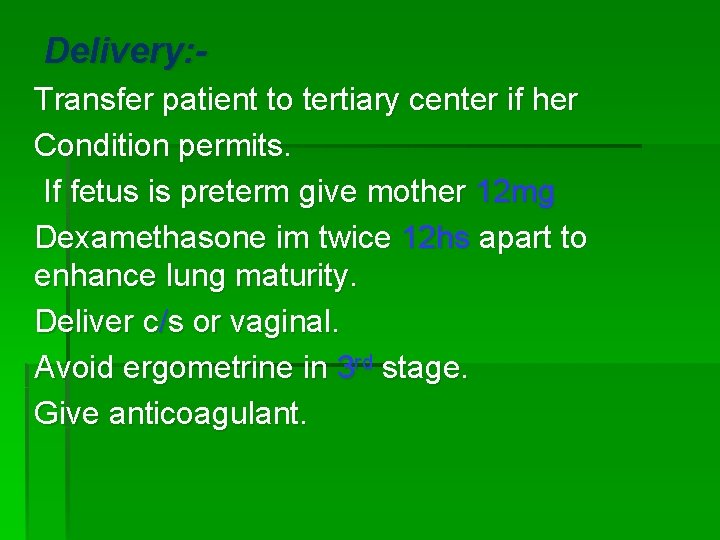 Delivery:-

Transfer patient to tertiary center if her Condition permits.

If fetus is preterm give mother 12mg Dexamethasone im twice 12hs apart to enhance lung maturity.

Deliver c/s or vaginal.

Avoid ergometrine in 3rd stage.

Give anticoagulant.